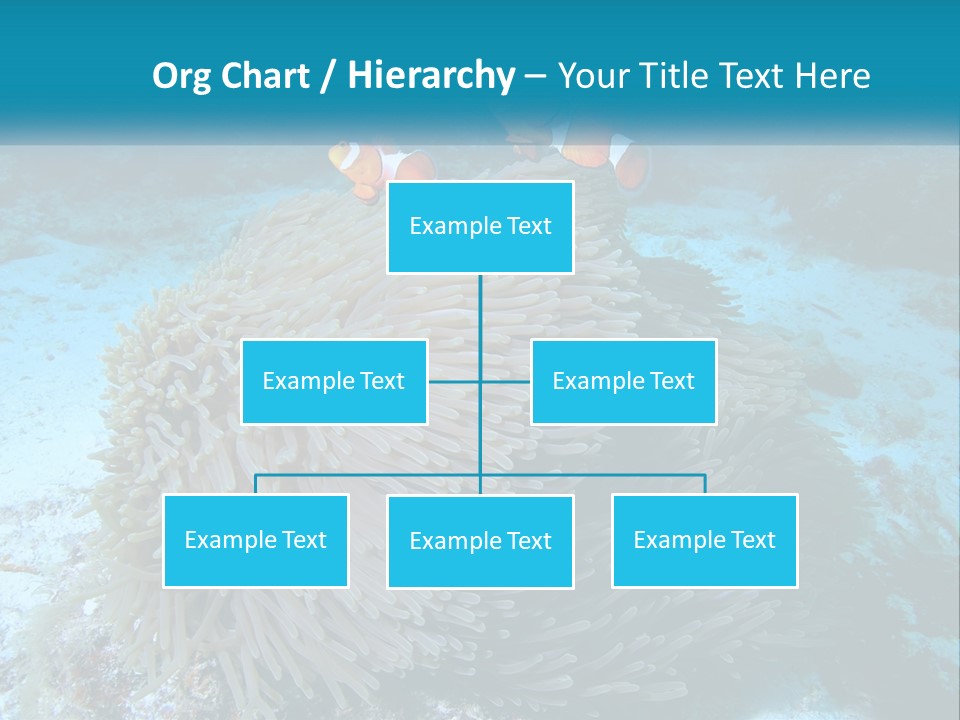 Org Chart / Hierarchy – Your Title Text Here

Example Text

Example Text

Example Text

Example Text

Example Text

Example Text